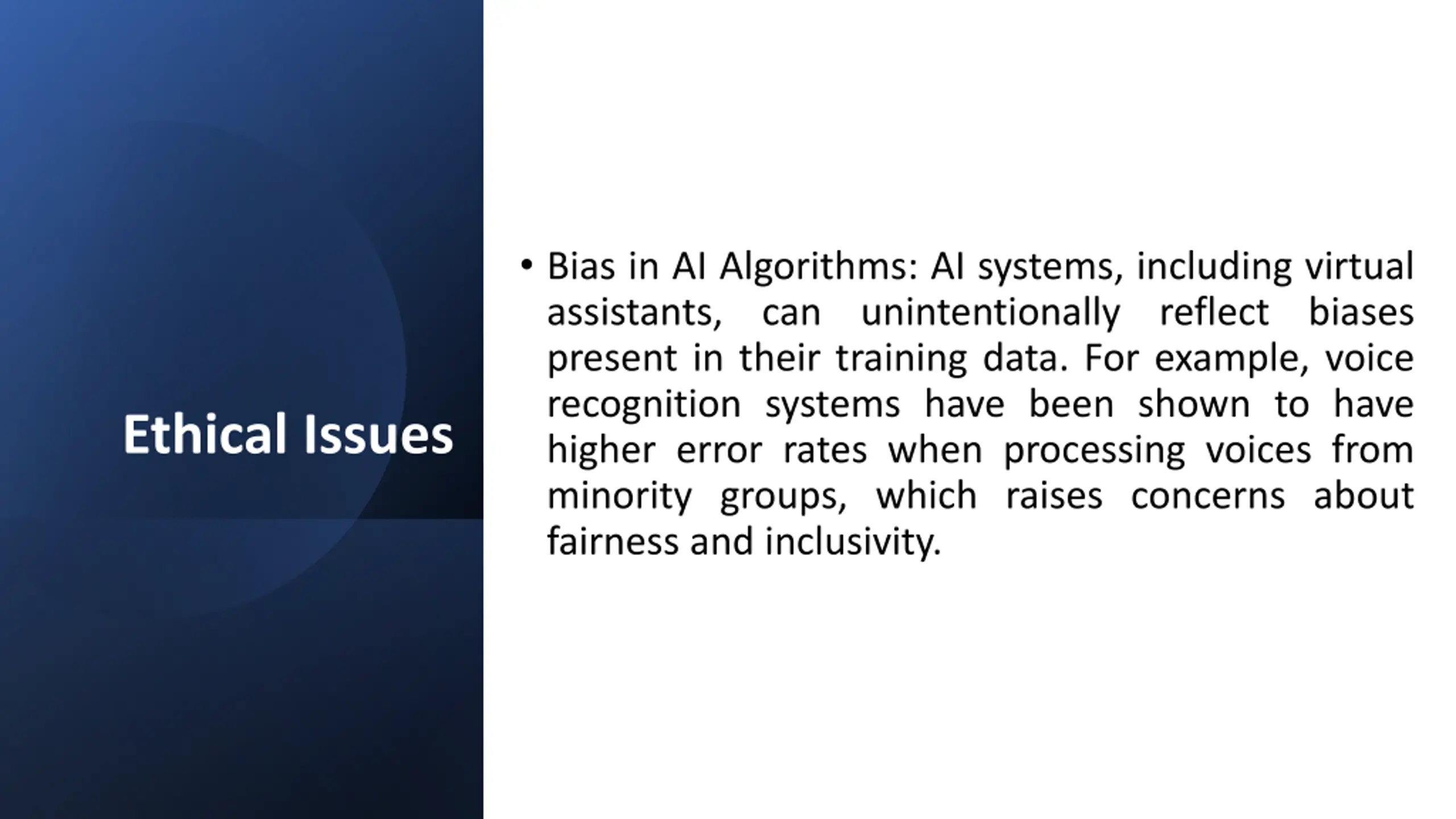 Ethical Issues

• Bias in AI Algorithms: AI systems, including virtual assistants, can unintentionally reflect biases present in their training data. For example, voice recognition systems have been shown to have higher error rates when processing voices from minority groups, which raises concerns about fairness and inclusivity.